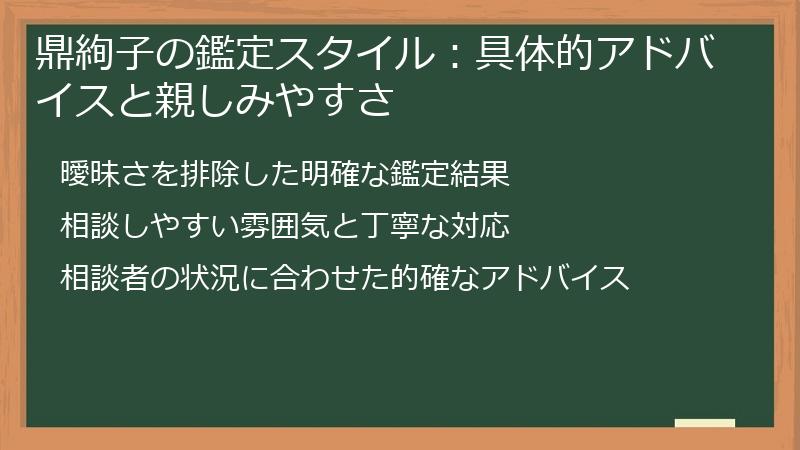 鼎絢子の鑑定スタイル：具体的アドバイスと親しみやすさ

曖昧さを排除した明確な鑑定結果

相談しやすい雰囲気と丁寧な対応

相談者の状況に合わせた的確なアドバイス